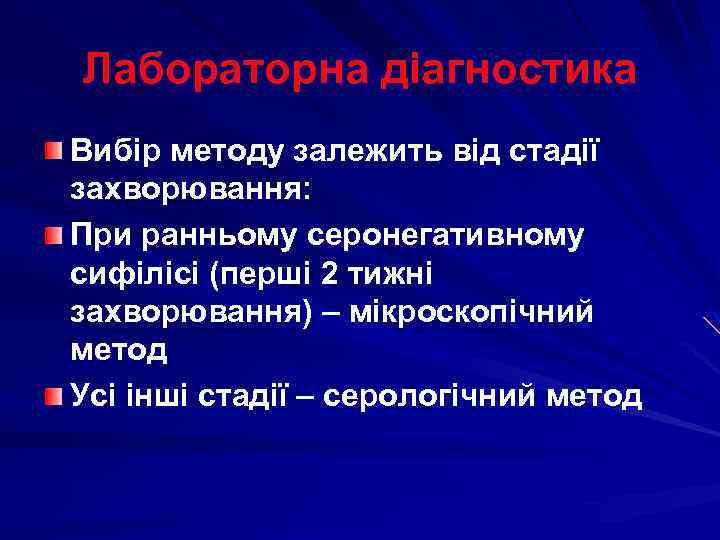 Лабораторна діагностика

Вибір методу залежить від стадії захворювання:

При ранньому серонегативному сифілісі (перші 2 тижні захворювання) – мікроскопічний метод

Усі інші стадії – серологічний метод